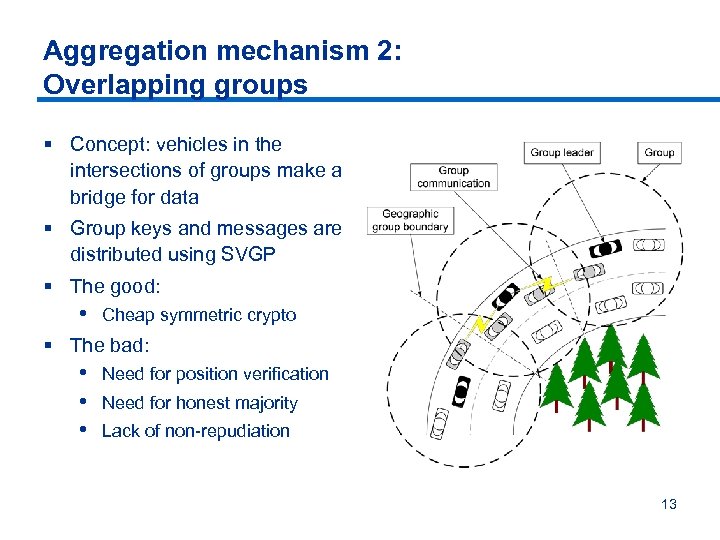 Aggregation mechanism 2:
Overlapping groups

▪ Concept: vehicles in the intersections of groups make a bridge for data
▪ Group keys and messages are distributed using SVGP
▪ The good:
• Cheap symmetric crypto
▪ The bad:
• Need for position verification
• Need for honest majority
• Lack of non-repudiation

Group leader
Group
Group communication
Geographic group boundary

13